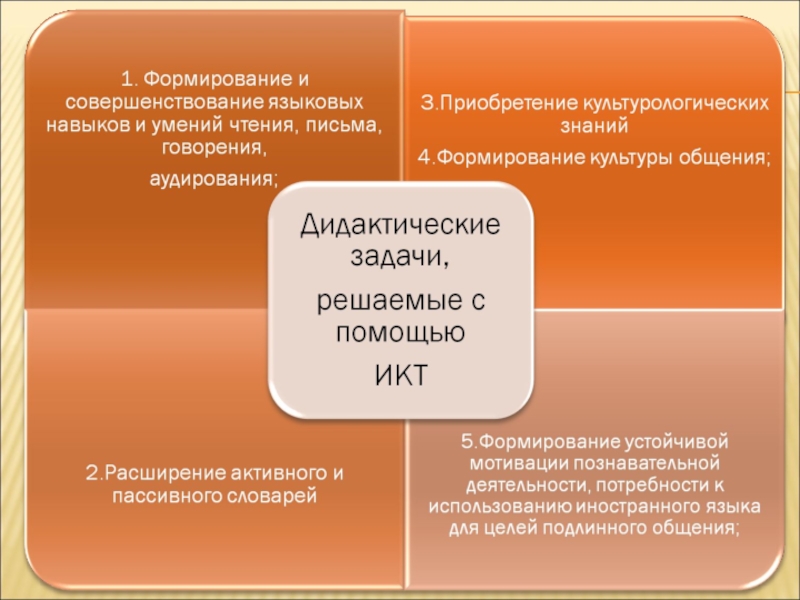 1. Формирование и совершенствование языковых навыков и умений чтения, письма, говорения,

аудирования;

3.Приобретение культурологических знаний

4.Формирование культуры общения;

Дидактические задачи,

решаемые с помощью

ИКТ

2.Расширение активного и пассивного словарей

5.Формирование устойчивой мотивации познавательной деятельности, потребности к использованию иностранного языка для целей подлинного общения;